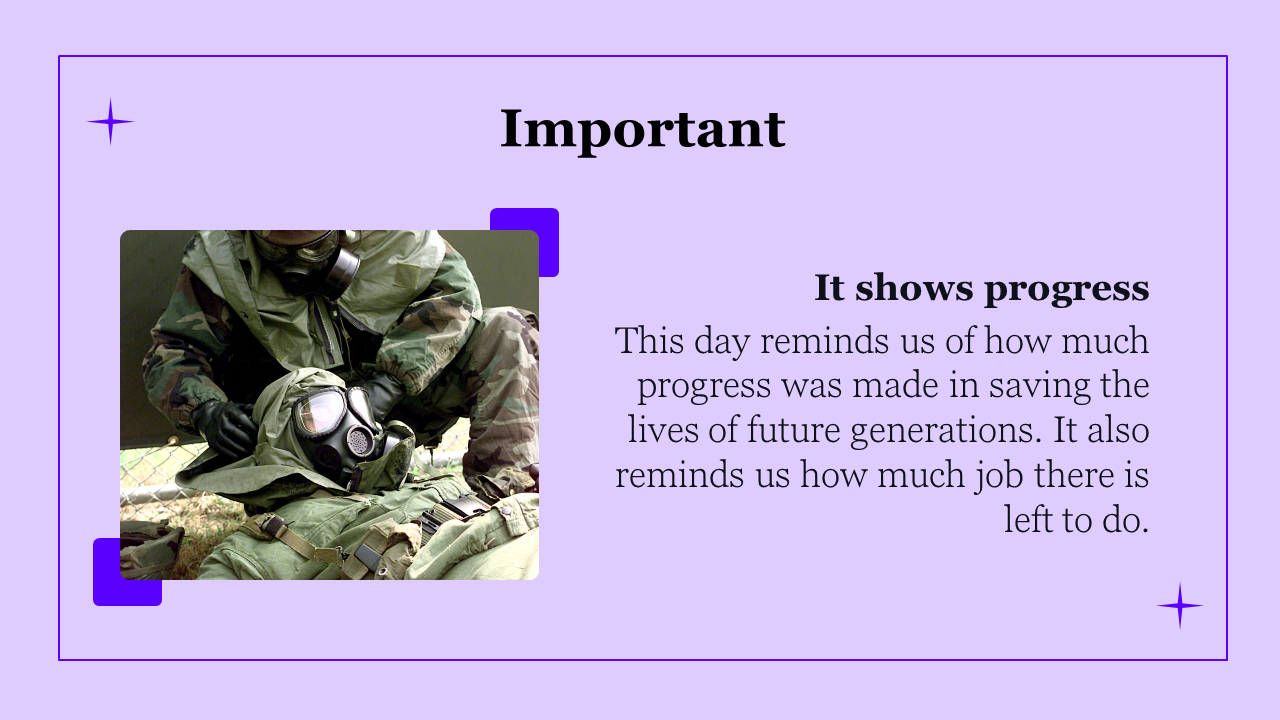 Important

It shows progress

This day reminds us of how much progress was made in saving the lives of future generations. It also reminds us how much job there is left to do.